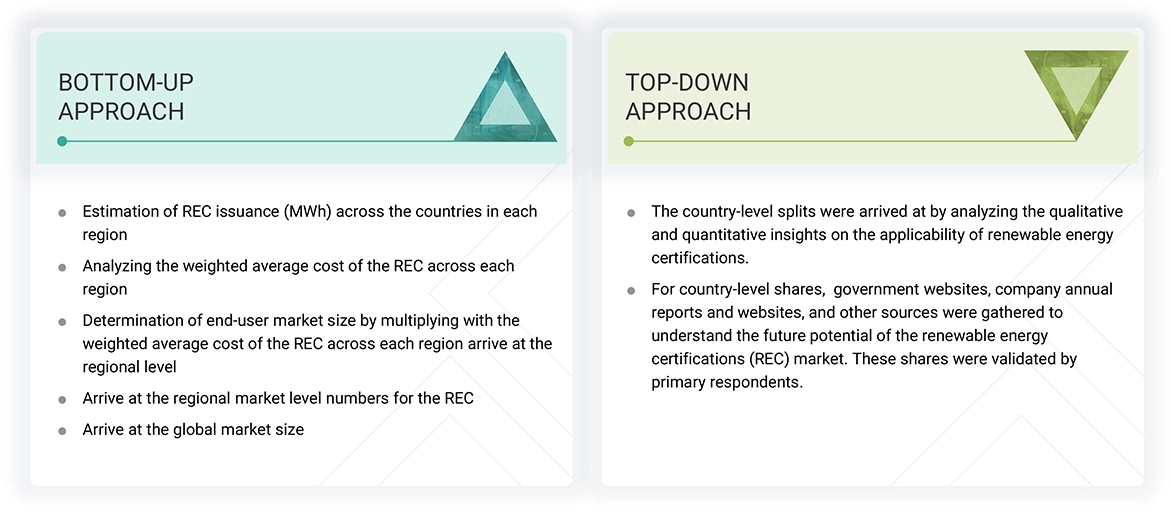 BOTTOM-UP APPROACH

Estimation of REC issuance (MWh) across the countries in each region

Analyzing the weighted average cost of the REC across each region

Determination of end-user market size by multiplying with the weighted average cost of the REC across each region arrive at the regional level

Arrive at the regional market level numbers for the REC

Arrive at the global market size

TOP-DOWN APPROACH

The country-level splits were arrived at by analyzing the qualitative and quantitative insights on the applicability of renewable energy certifications.

For country-level shares, government websites, company annual reports and websites, and other sources were gathered to understand the future potential of the renewable energy certifications (REC) market. These shares were validated by primary respondents.